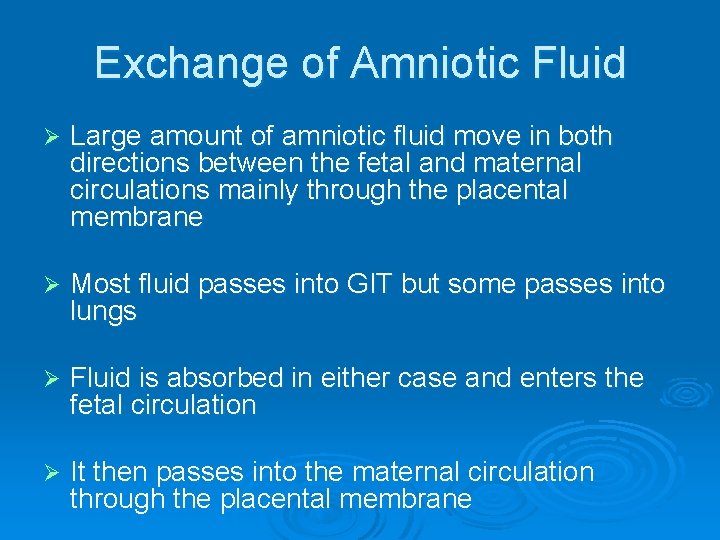 Exchange of Amniotic Fluid

➢ Large amount of amniotic fluid move in both directions between the fetal and maternal circulations mainly through the placental membrane

➢ Most fluid passes into GIT but some passes into lungs

➢ Fluid is absorbed in either case and enters the fetal circulation

➢ It then passes into the maternal circulation through the placental membrane